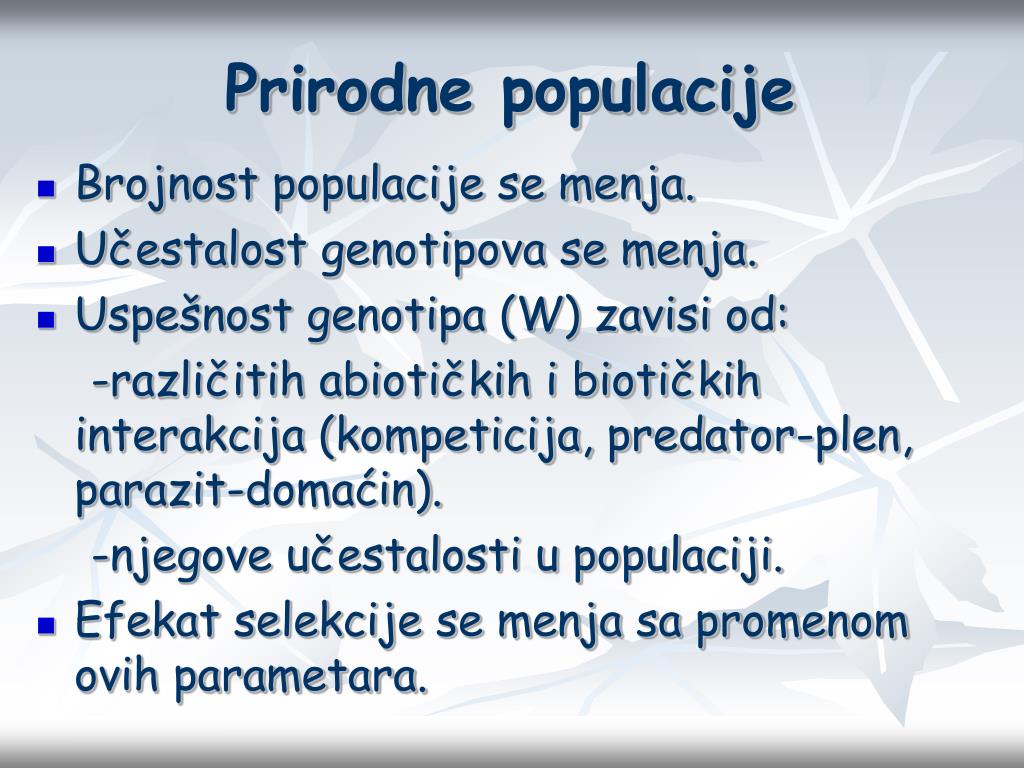 Prirodne populacije

Brojnost populacije se menja.

Učestalost genotipova se menja.

Uspešnost genotipa (W) zavisi od:

-različitih abiotičkih i biotičkih interakcija (kompeticija, predator-plen, parazit-domaćin).

-njegove učestalosti u populaciji.

Efekat selekcije se menja sa promenom ovih parametara.